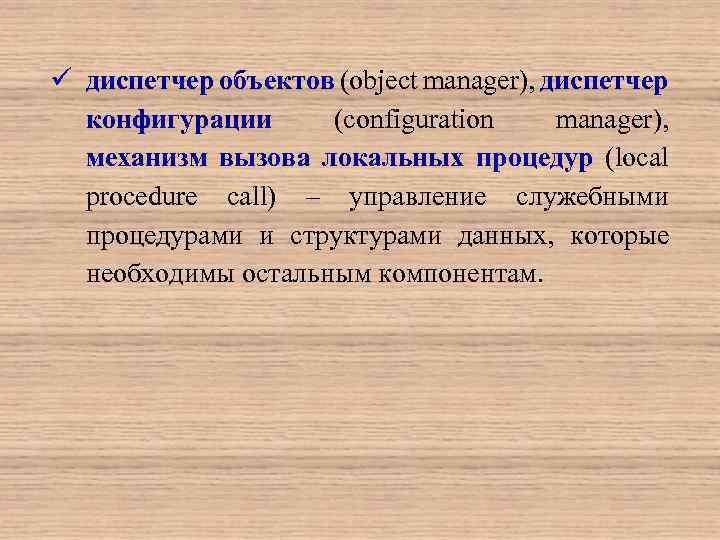 ✓ диспетчер объектов (object manager), диспетчер конфигурации (configuration manager), механизм вызова локальных процедур (local procedure call) – управление служебными процедурами и структурами данных, которые необходимы остальным компонентам.